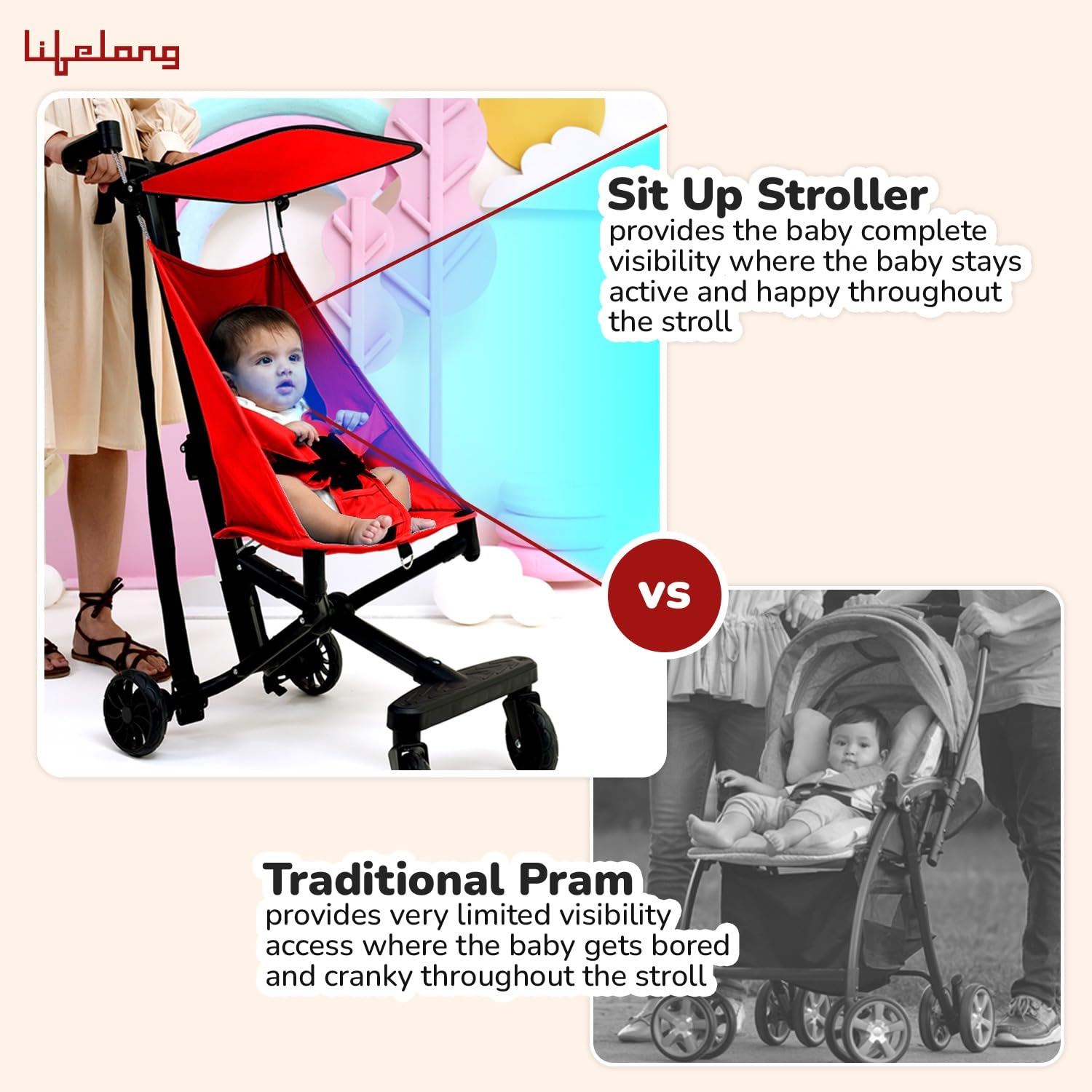 Lifelong

Sit Up Stroller
provides the baby complete visibility where the baby stays active and happy throughout the stroll

vs

Traditional Pram
provides very limited visibility access where the baby gets bored and cranky throughout the stroll